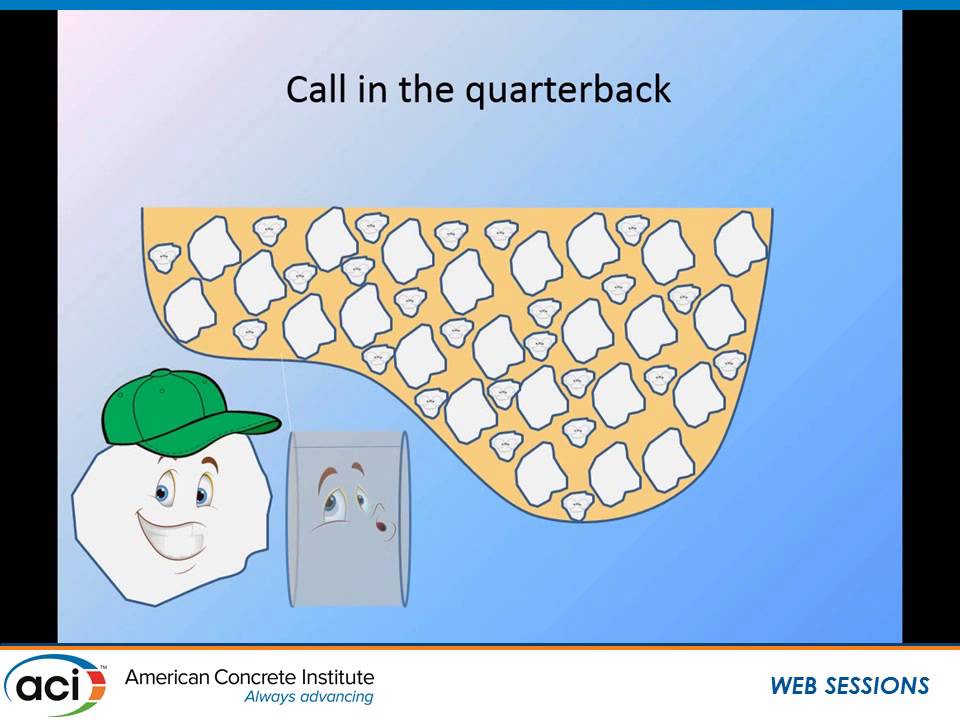 Call in the quarterback

aci™ American Concrete Institute
Always advancing

WEB SESSIONS